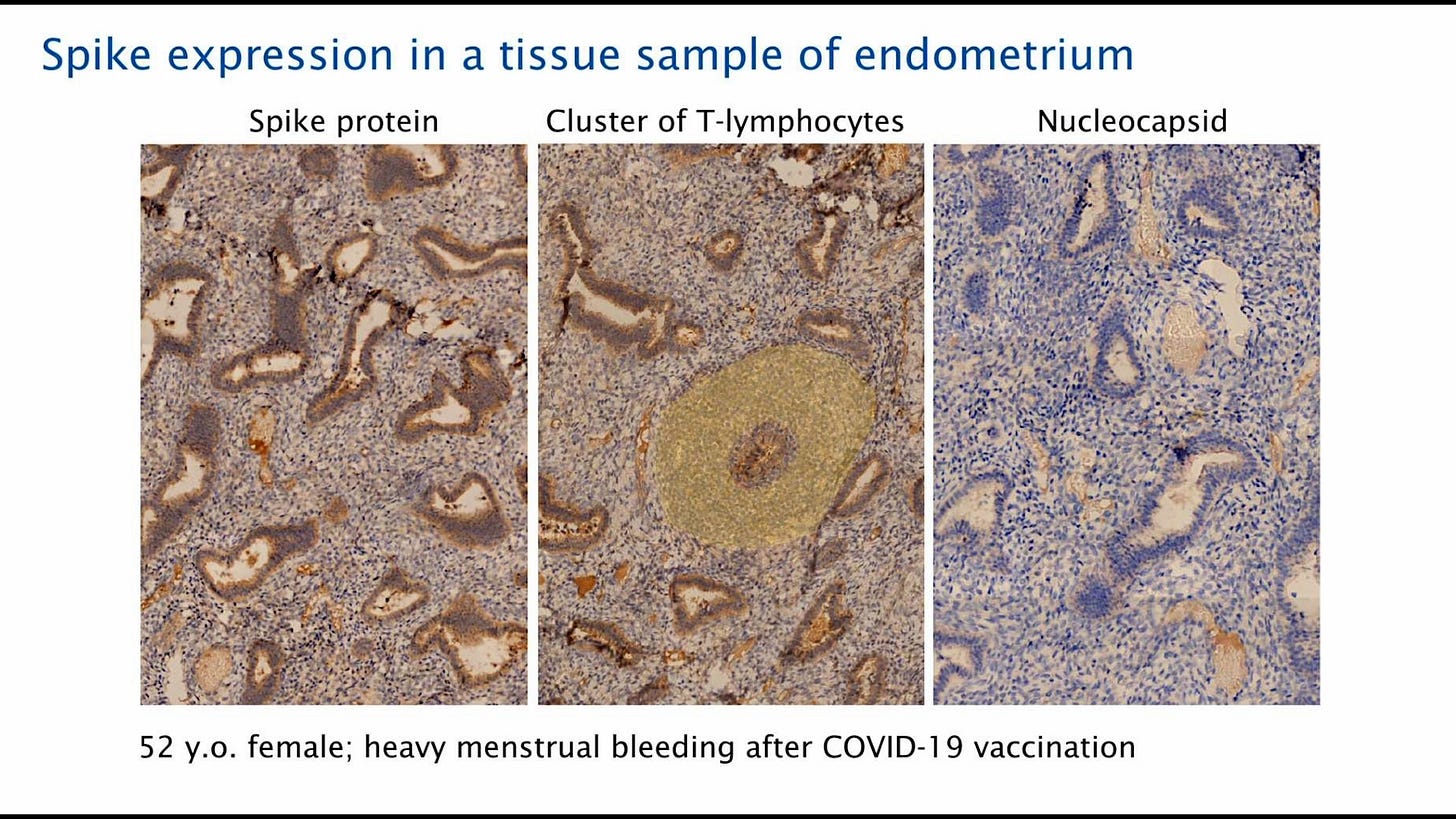 Spike expression in a tissue sample of endometrium

Spike protein

Cluster of T-lymphocytes

Nucleocapsid

52 y.o. female; heavy menstrual bleeding after COVID-19 vaccination